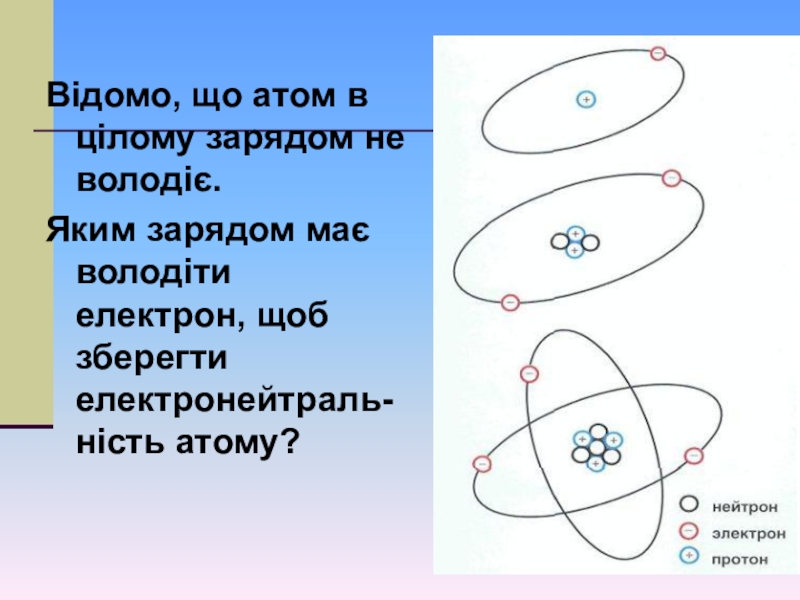 Відомо, що атом в цілому зарядом не володіє.

Яким зарядом має володіти електрон, щоб зберегти електронейтральність атому?

нейтрон
электрон
протон